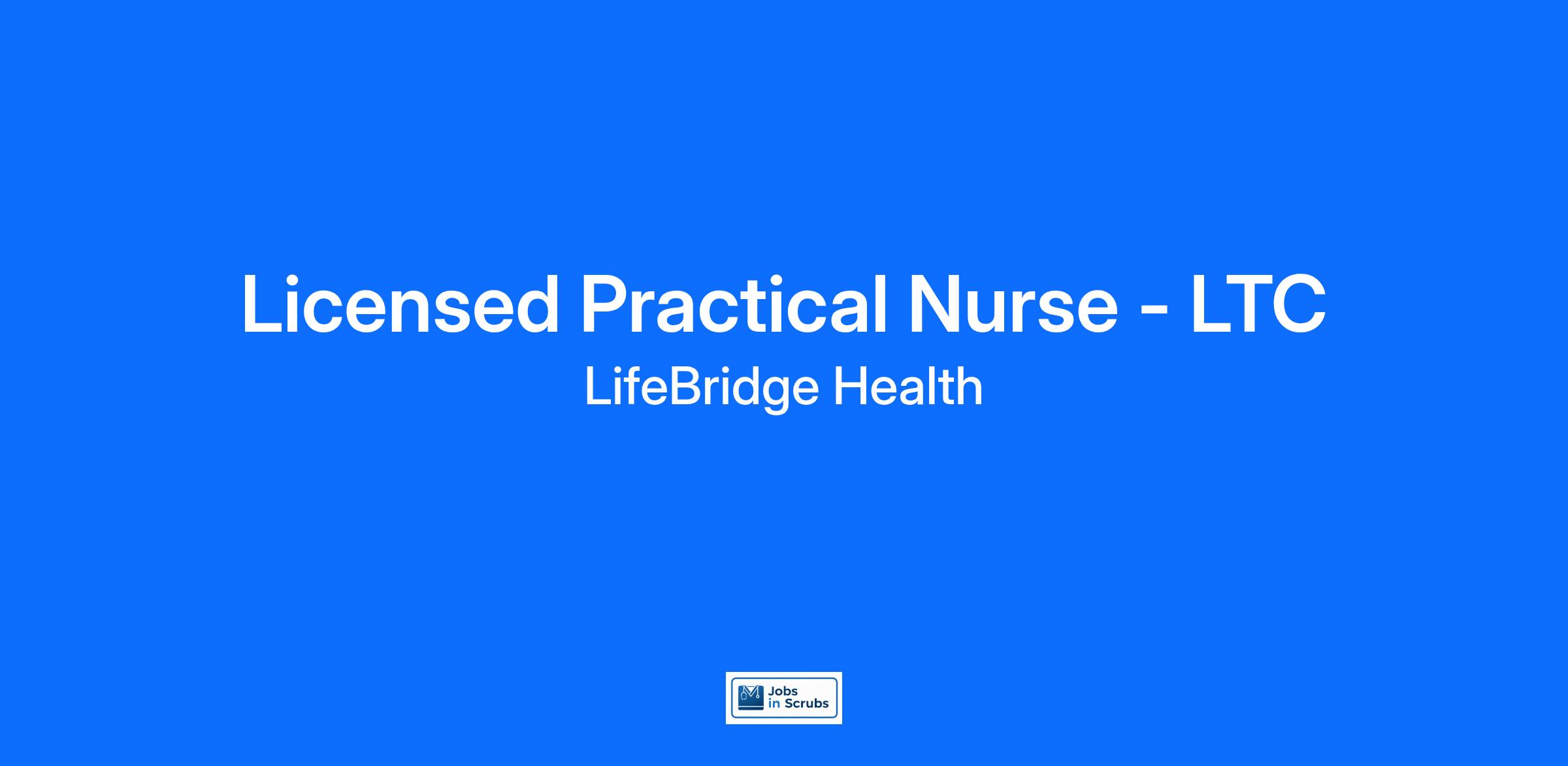 Licensed Practical Nurse - LTC
LifeBridge Health

Jobs in Scrubs